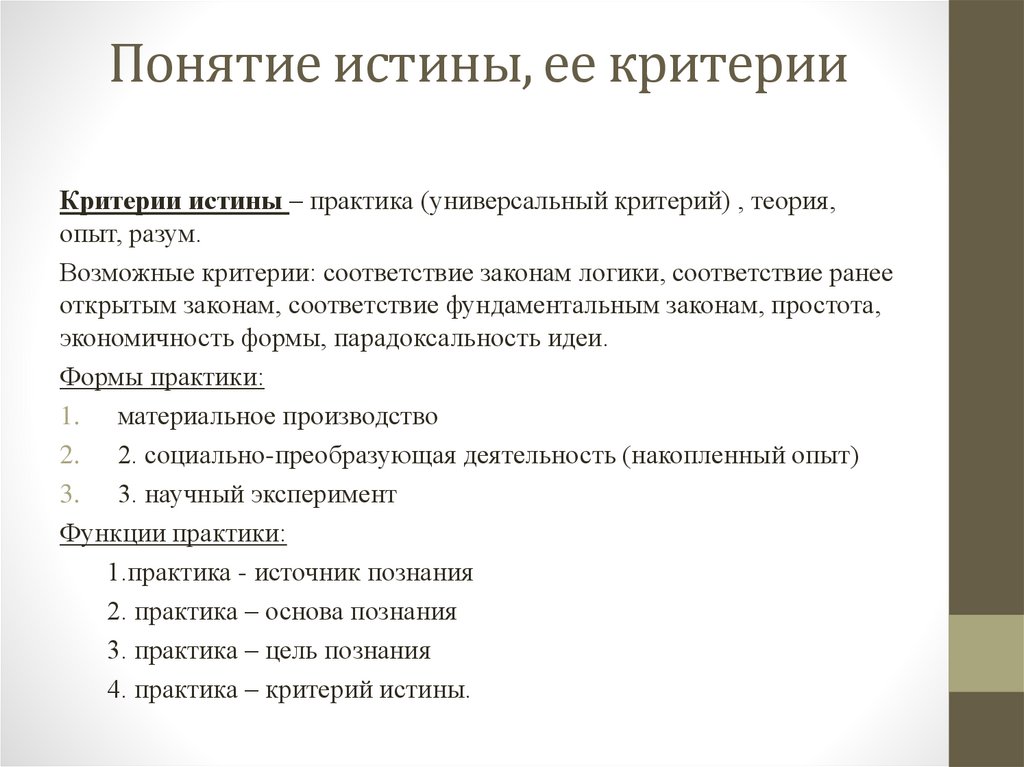 Понятие истины, ее критерии

Критерии истины – практика (универсальный критерий) , теория, опыт, разум.

Возможные критерии: соответствие законам логики, соответствие ранее открытым законам, соответствие фундаментальным законам, простота, экономичность формы, парадоксальность идеи.

Формы практики:

1. материальное производство
2. 2. социально-преобразующая деятельность (накопленный опыт)
3. 3. научный эксперимент

Функции практики:

1.практика - источник познания

2. практика – основа познания

3. практика – цель познания

4. практика – критерий истины.